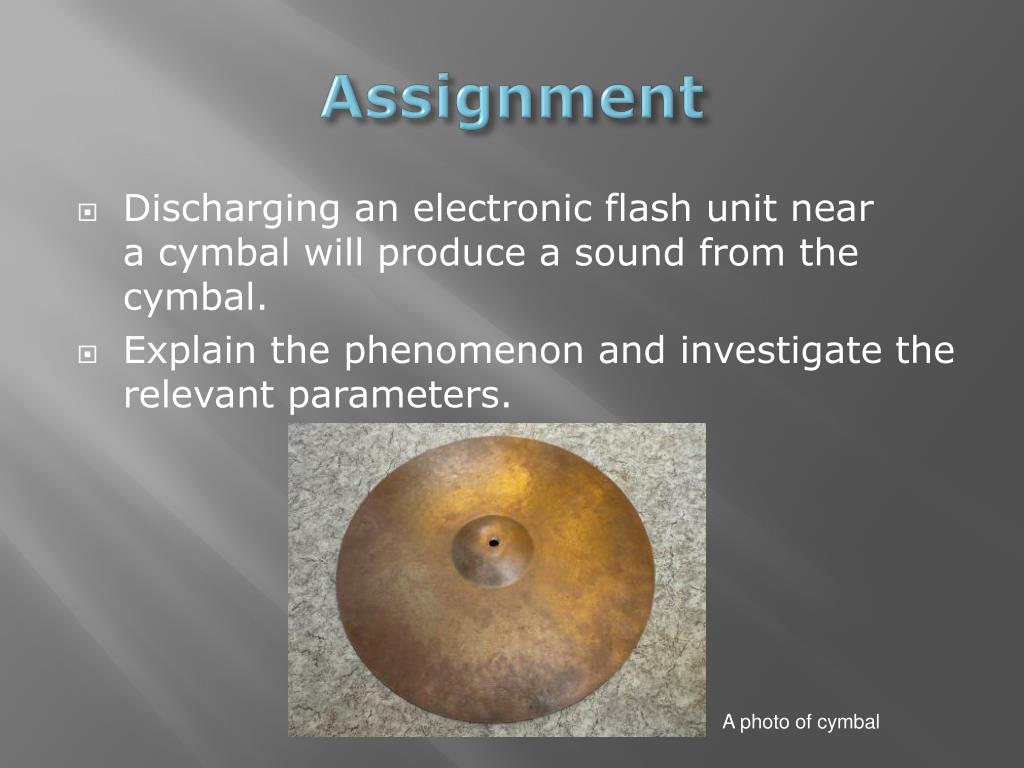 Assignment

Discharging an electronic flash unit near a cymbal will produce a sound from the cymbal.

Explain the phenomenon and investigate the relevant parameters.

A photo of cymbal